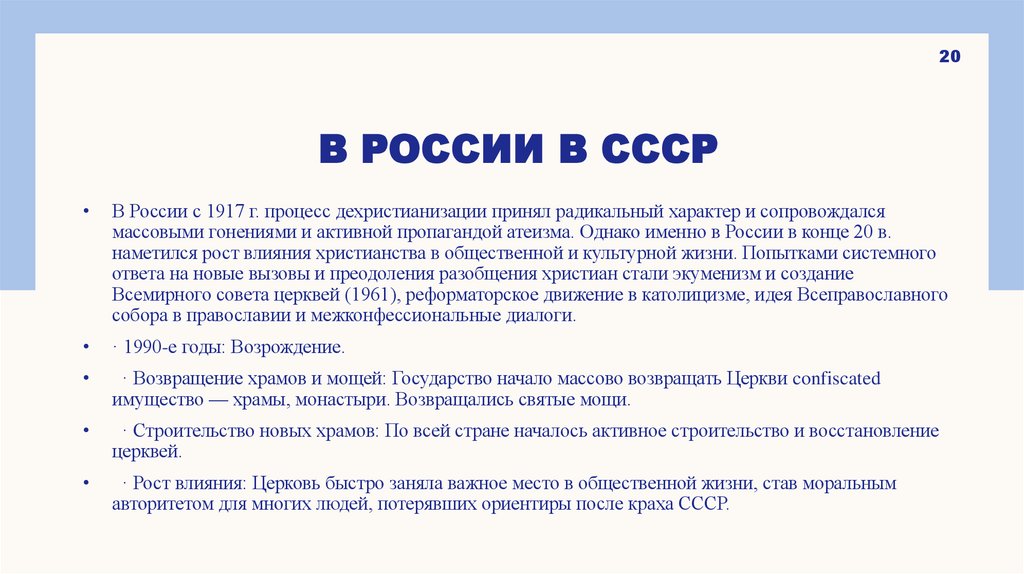 20

В РОССИИ В СССР

• В России с 1917 г. процесс дехристианизации принял радикальный характер и сопровождался массовыми гонениями и активной пропагандой атеизма. Однако именно в России в конце 20 в. наметился рост влияния христианства в общественной и культурной жизни. Попытками системного ответа на новые вызовы и преодоления разобщения христиан стали экуменизм и создание Всемирного совета церквей (1961), реформаторское движение в католицизме, идея Всеправославного собора в православии и межконфессиональные диалоги.

• · 1990-е годы: Возрождение.

• · Возвращение храмов и мощей: Государство начало массово возвращать Церкви confiscated имущество — храмы, монастыри. Возвращались святые мощи.

• · Строительство новых храмов: По всей стране началось активное строительство и восстановление церквей.

• · Рост влияния: Церковь быстро заняла важное место в общественной жизни, став моральным авторитетом для многих людей, потерявших ориентиры после краха СССР.